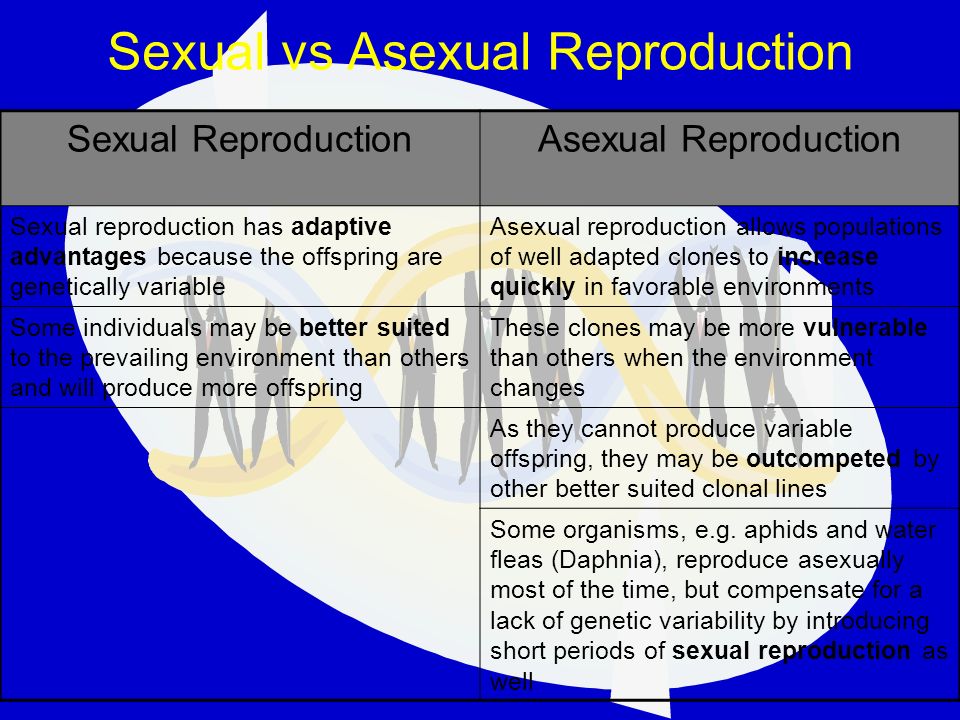 Sexual vs Asexual Reproduction

| Sexual Reproduction | Asexual Reproduction |
|---|---|
| Sexual reproduction has **adaptive advantages** because the offspring are genetically variable | Asexual reproduction allows populations of well adapted clones to **increase quickly** in favorable environments |
| Some individuals may be **better suited** to the prevailing environment than others and will produce more offspring | These clones may be more **vulnerable** than others when the environment changes |
| | As they cannot produce variable offspring, they may be **outcompeted** by other better suited clonal lines |
| | Some organisms, e.g. aphids and water fleas (Daphnia), reproduce asexually most of the time, but compensate for a lack of genetic variability by introducing short periods of **sexual reproduction** as well |